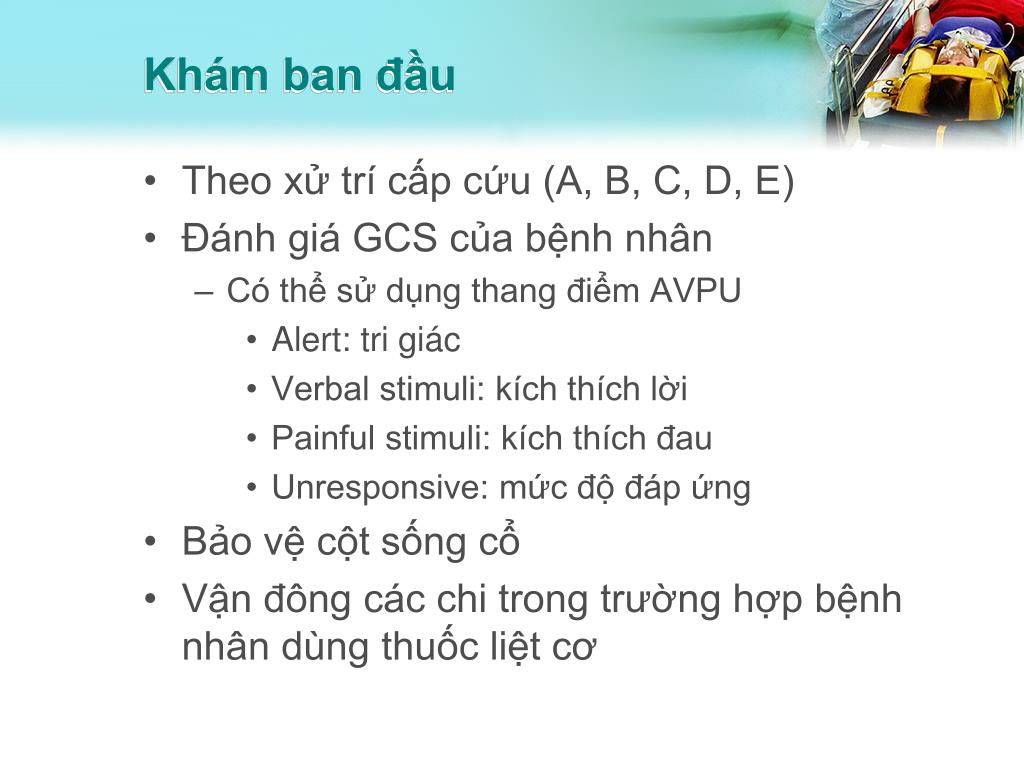 Khám ban đầu

• Theo xử trí cấp cứu (A, B, C, D, E)
• Đánh giá GCS của bệnh nhân
– Có thể sử dụng thang điểm AVPU
• Alert: tri giác
• Verbal stimuli: kích thích lời
• Painful stimuli: kích thích đau
• Unresponsive: mức độ đáp ứng
• Bảo vệ cột sống cổ
• Vận đông các chi trong trường hợp bệnh nhân dùng thuốc liệt cơ